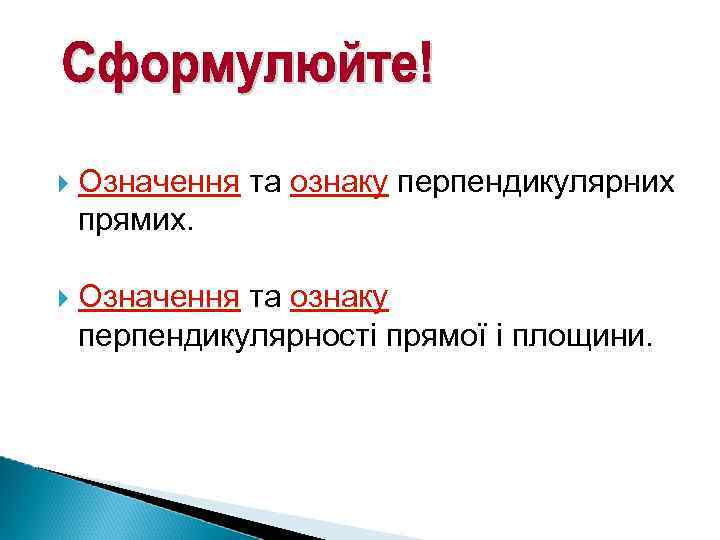 Сформулюйте!

Означення та ознаку перпендикулярних прямих.

Означення та ознаку перпендикулярності прямої і площини.